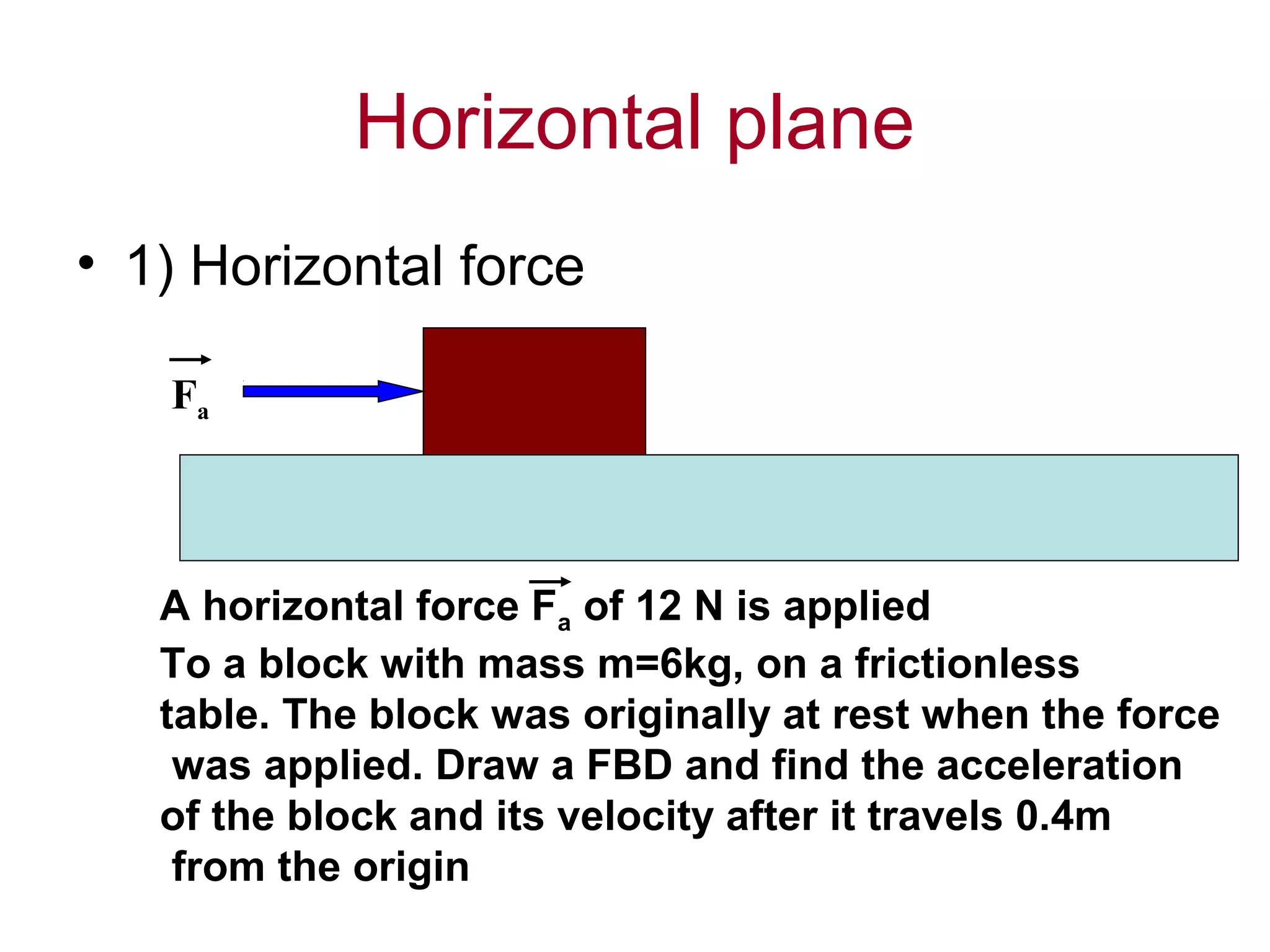 Horizontal plane

• 1) Horizontal force

$\vec{F}_a$

A horizontal force $\vec{F}_a$ of 12 N is applied
To a block with mass m=6kg, on a frictionless table. The block was originally at rest when the force was applied. Draw a FBD and find the acceleration of the block and its velocity after it travels 0.4m from the origin